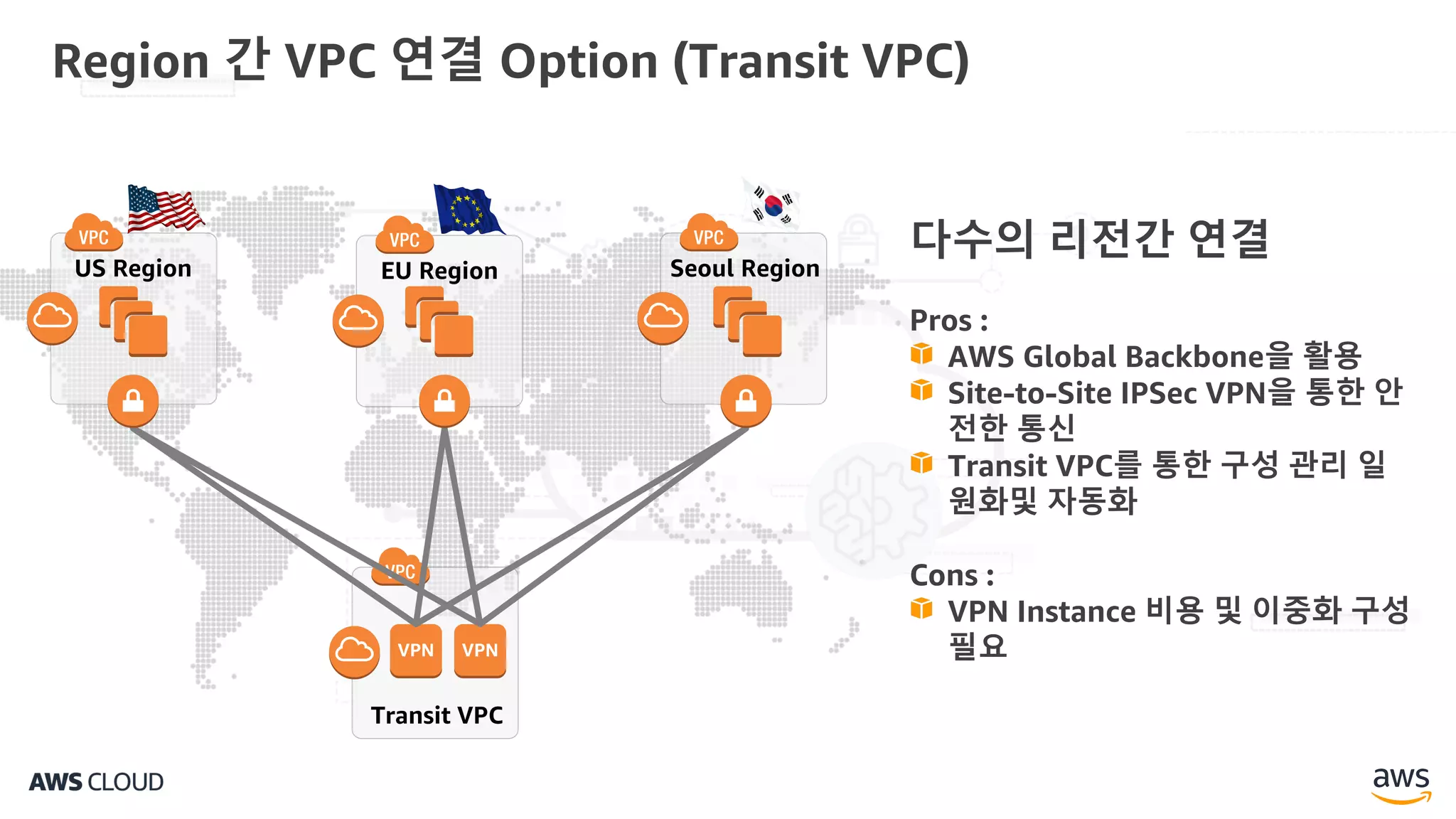 Region 간 VPC 연결 Option (Transit VPC)

VPC
US Region

VPC
EU Region

VPC
Seoul Region

VPC
VPN
VPN
Transit VPC

다수의 리전간 연결

Pros :
AWS Global Backbone을 활용
Site-to-Site IPSec VPN을 통한 안전한 통신
Transit VPC를 통한 구성 관리 일원화및 자동화

Cons :
VPN Instance 비용 및 이중화 구성 필요

AWS CLOUD

aws